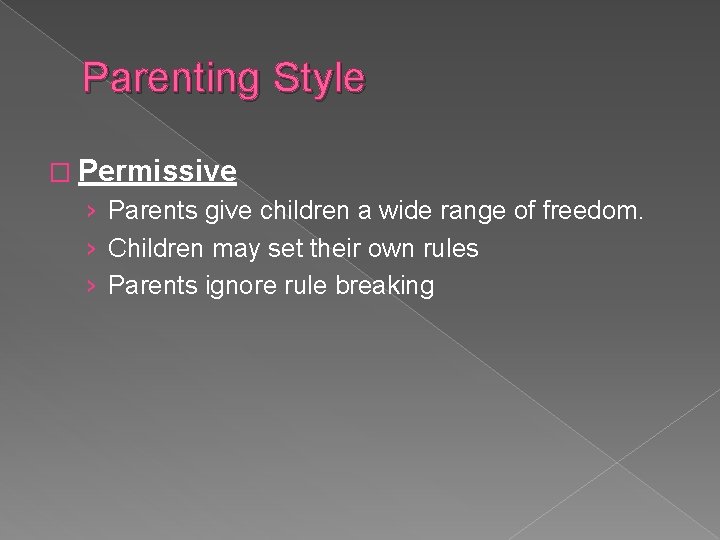 Parenting Style

□ Permissive

› Parents give children a wide range of freedom.

› Children may set their own rules

› Parents ignore rule breaking